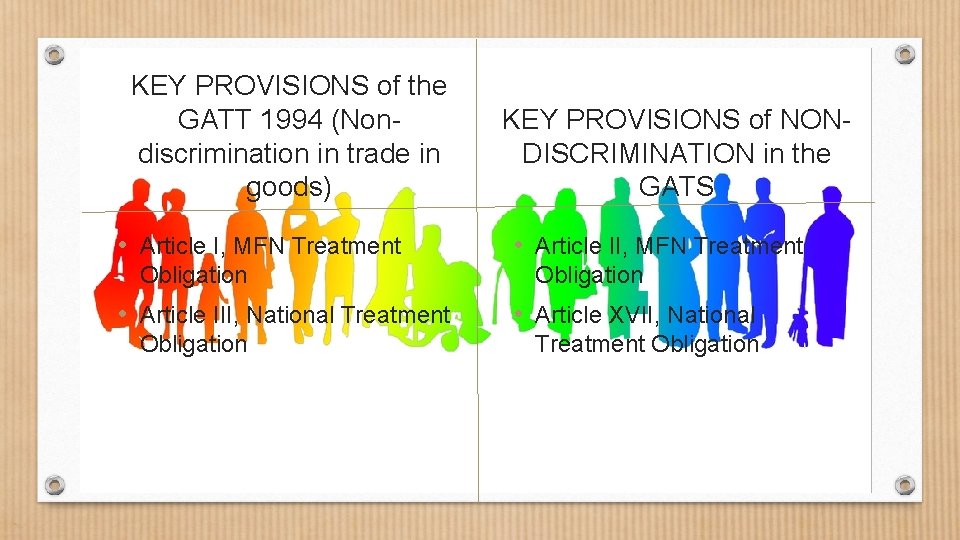 KEY PROVISIONS of the GATT 1994 (Non-discrimination in trade in goods)

• Article I, MFN Treatment Obligation

• Article III, National Treatment Obligation

KEY PROVISIONS of NON-DISCRIMINATION in the GATS

• Article II, MFN Treatment Obligation

• Article XVII, National Treatment Obligation